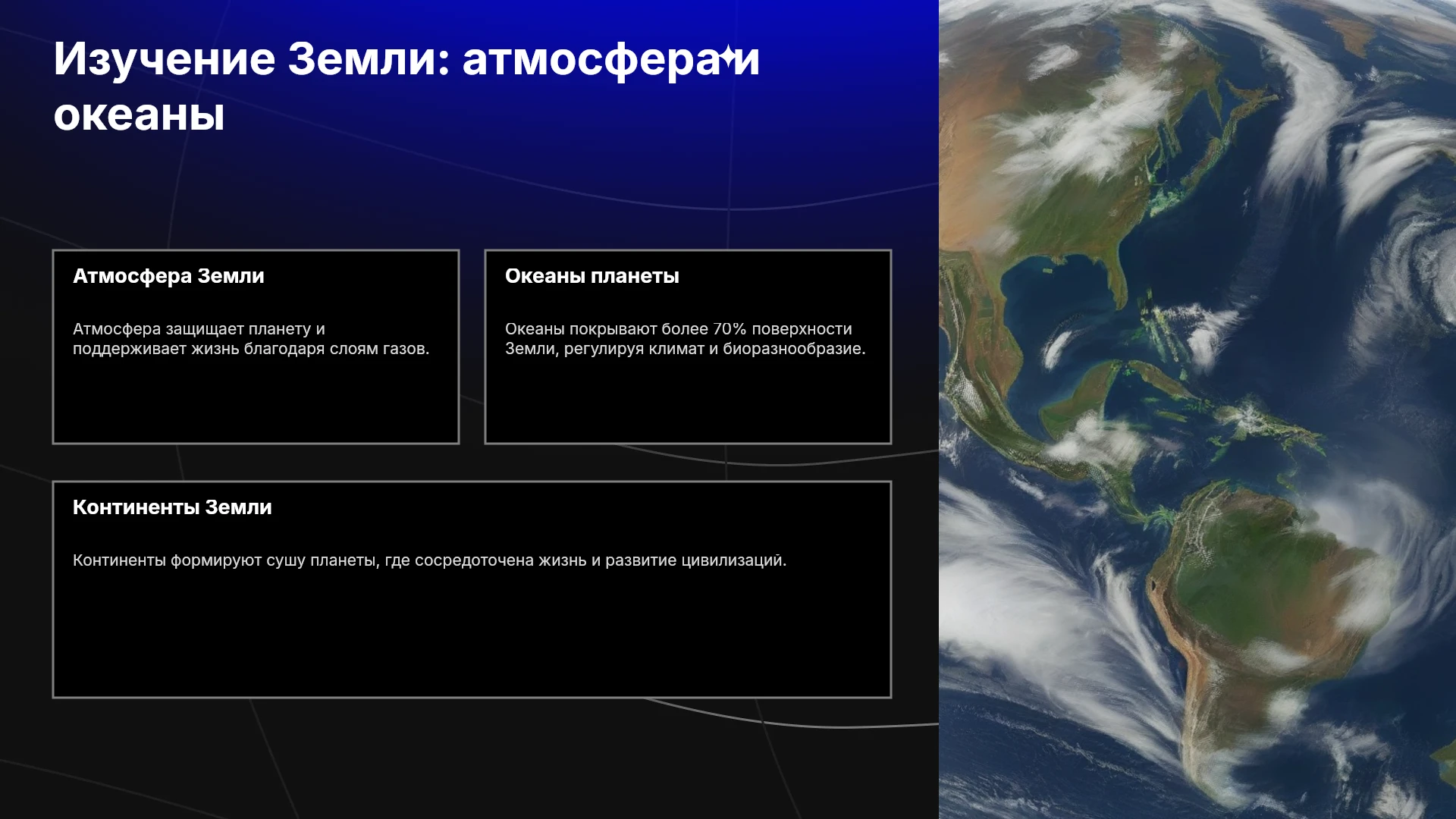 Изучение Земли: атмосфера и океаны

Атмосфера Земли

Атмосфера защищает планету и поддерживает жизнь благодаря слоям газов.

Океаны планеты

Океаны покрывают более 70% поверхности Земли, регулируя климат и биоразнообразие.

Континенты Земли

Континенты формируют сушу планеты, где сосредоточена жизнь и развитие цивилизаций.